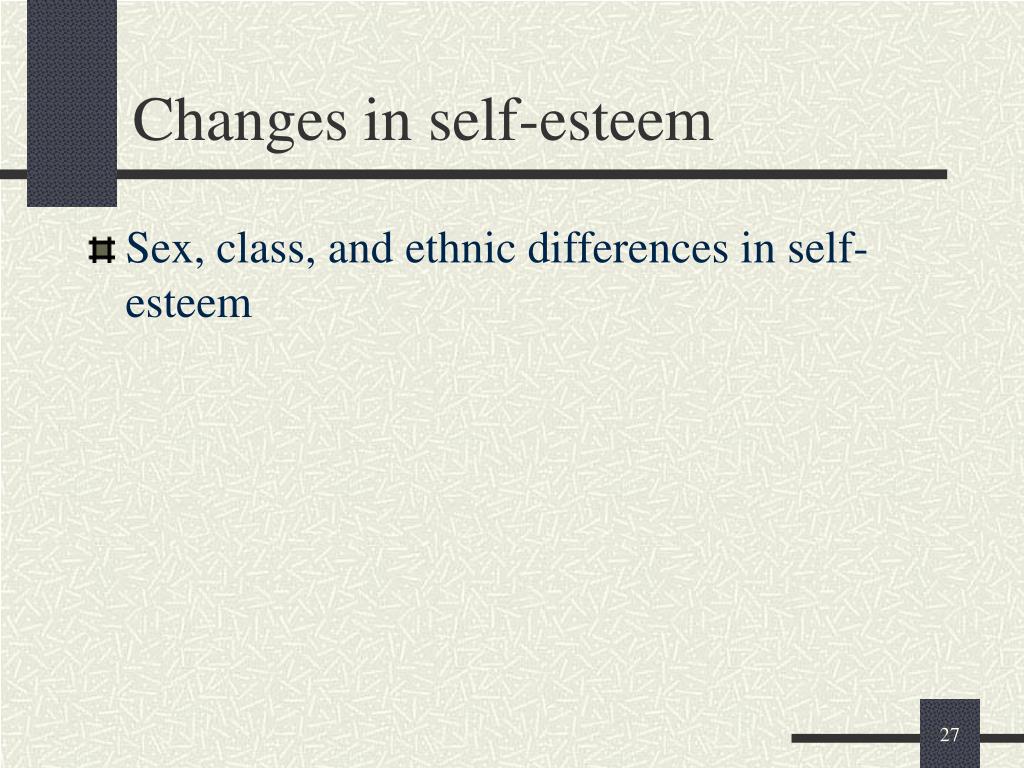 Changes in self-esteem

Sex, class, and ethnic differences in self-esteem

27